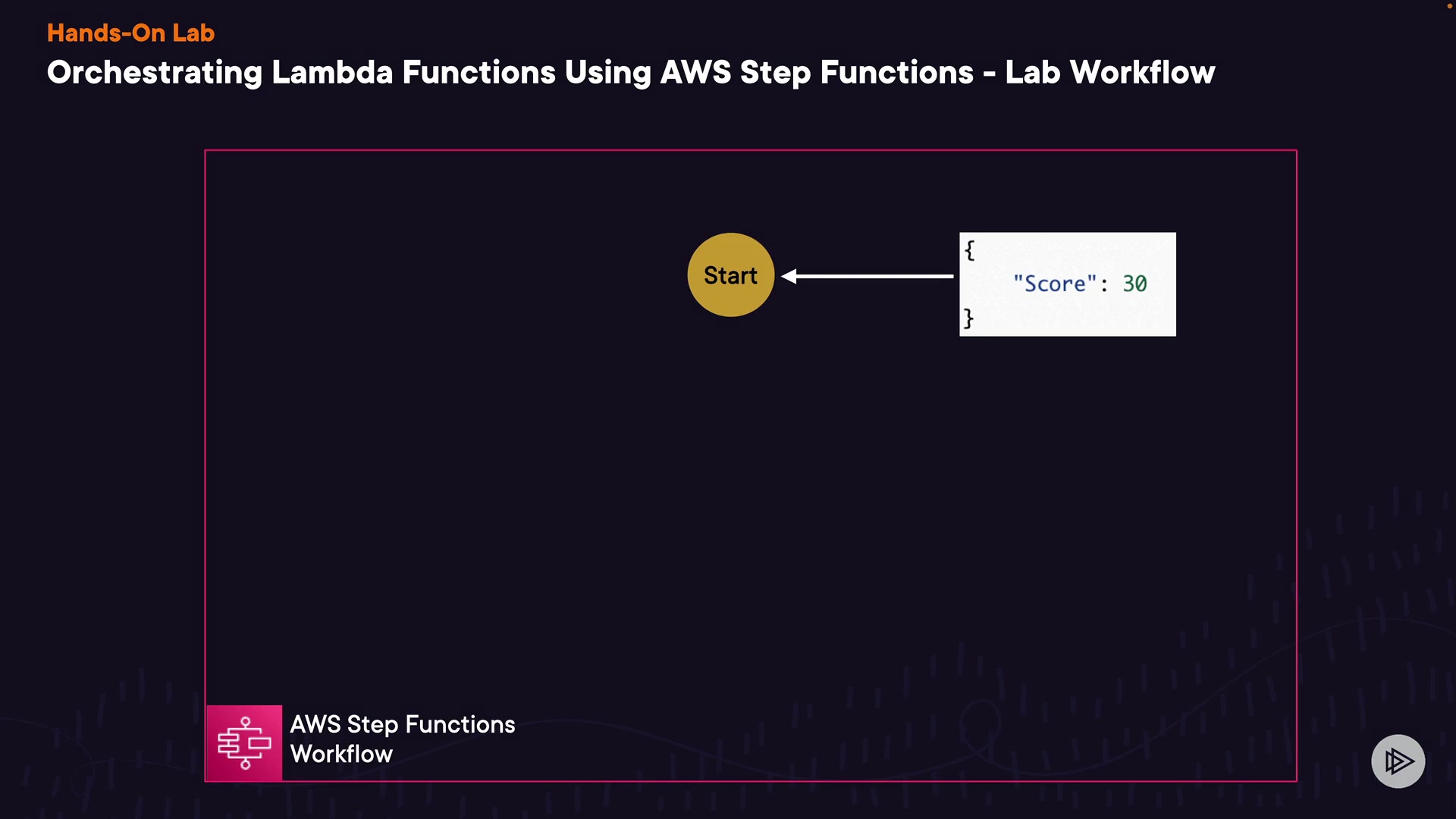 Hands-On Lab
Orchestrating Lambda Functions Using AWS Step Functions - Lab Workflow

Start

{
"Score": 30
}

AWS Step Functions Workflow